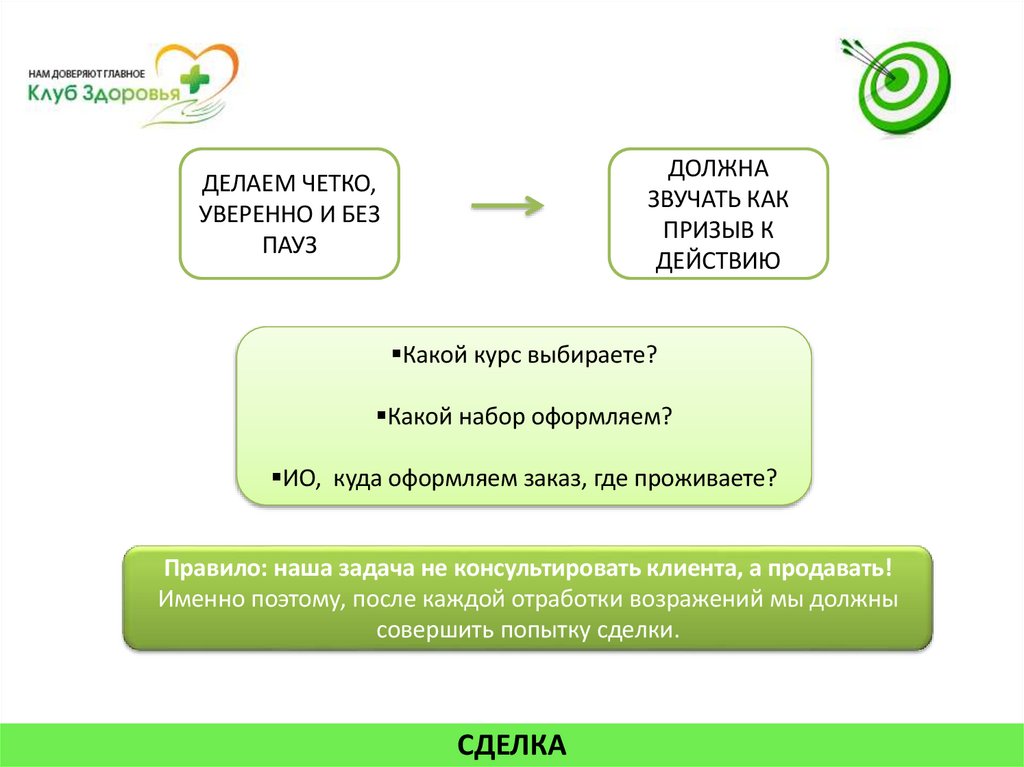 НАМ ДОВЕРЯЮТ ГЛАВНОЕ
Клуб Здоровья

ДЕЛАЕМ ЧЕТКО, УВЕРЕННО И БЕЗ ПАУЗ

ДОЛЖНА ЗВУЧАТЬ КАК ПРИЗЫВ К ДЕЙСТВИЮ

▪Какой курс выбираете?

▪Какой набор оформляем?

▪ИО, куда оформляем заказ, где проживаете?

Правило: наша задача не консультировать клиента, а продавать!
Именно поэтому, после каждой отработки возражений мы должны совершить попытку сделки.

СДЕЛКА